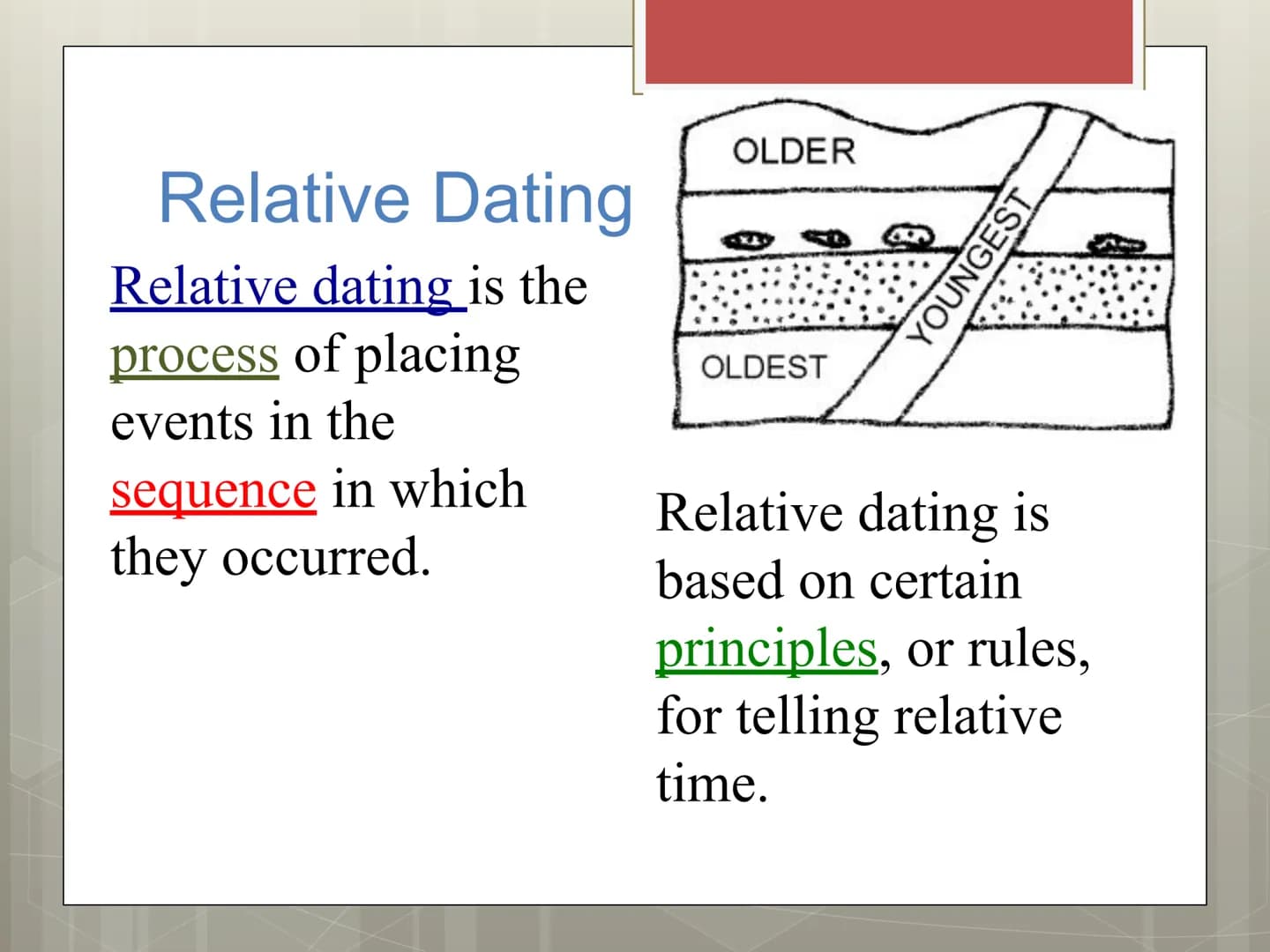 Relative Dating

Relative dating is the process of placing events in the sequence in which they occurred.

OLDER

YOUNGEST

OLDEST

Relative dating is based on certain principles, or rules, for telling relative time.